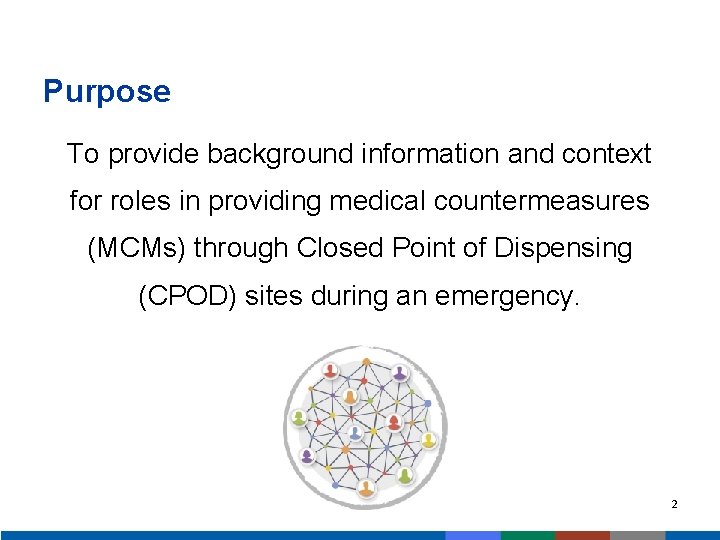 Purpose

To provide background information and context for roles in providing medical countermeasures (MCMs) through Closed Point of Dispensing (CPOD) sites during an emergency.

2